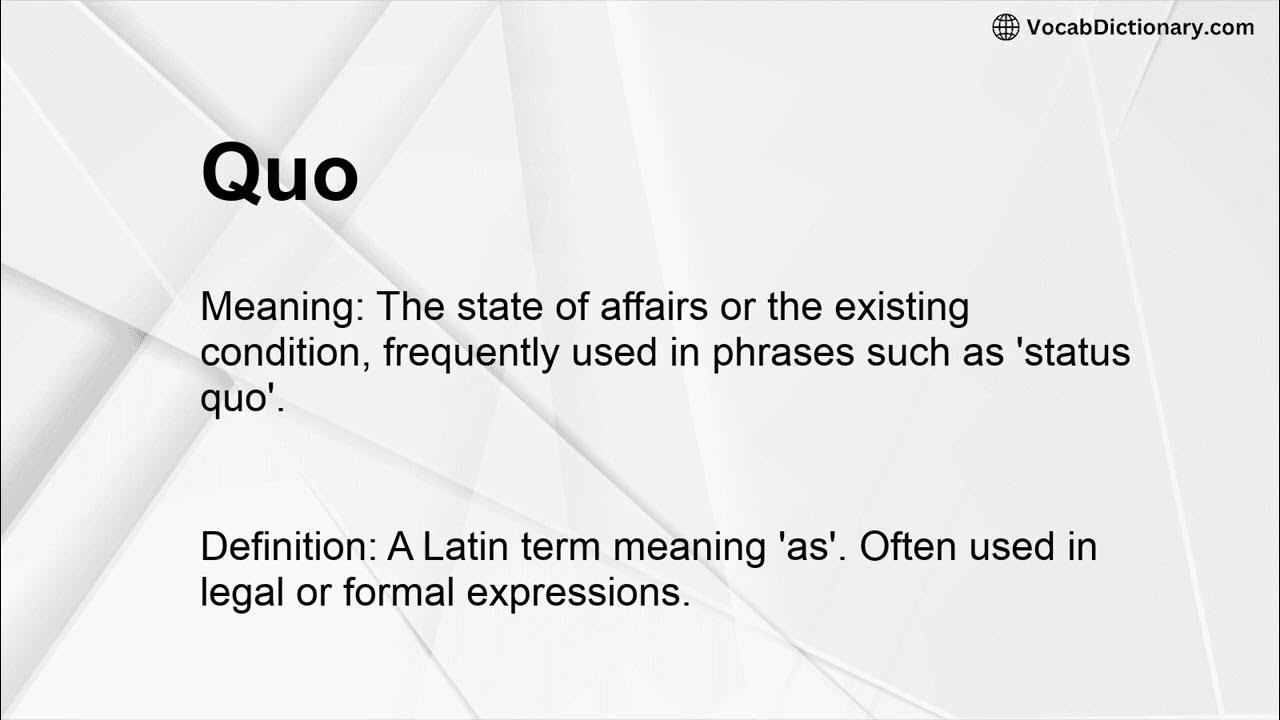 VocabDictionary.com

Quo

Meaning: The state of affairs or the existing condition, frequently used in phrases such as 'status quo'.

Definition: A Latin term meaning 'as'. Often used in legal or formal expressions.